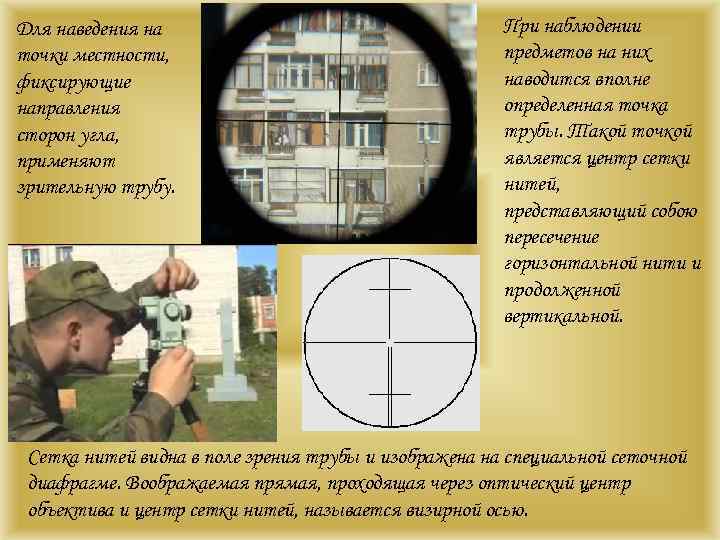 Для наведения на точки местности, фиксирующие направления сторон угла, применяют зрительную трубу.

При наблюдении предметов на них наводится вполне определенная точка трубы. Такой точкой является центр сетки нитей, представляющий собою пересечение горизонтальной нити и продолженной вертикальной.

Сетка нитей видна в поле зрения трубы и изображена на специальной сеточной диафрагме. Воображаемая прямая, проходящая через оптический центр объектива и центр сетки нитей, называется визирной осью.